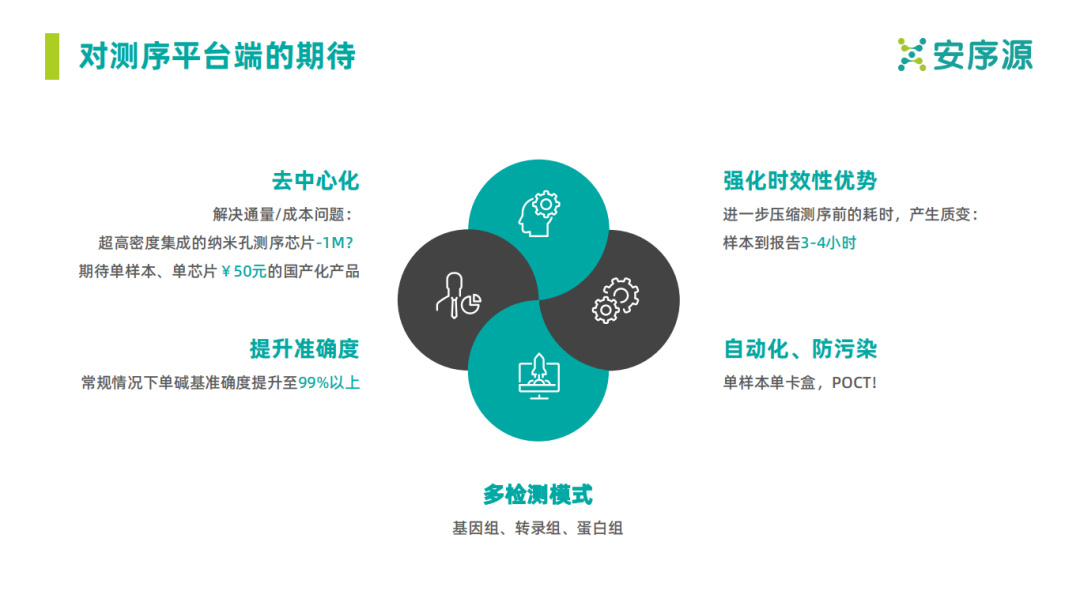 对测序平台端的期待

安序源

去中心化

解决通量/成本问题：

超高密度集成的纳米孔测序芯片-1M?

期待单样本、单芯片￥50元的国产化产品

提升准确度

常规情况下单碱基准确度提升至99%以上

强化时效性优势

进一步压缩测序前的耗时，产生质变：

样本到报告3-4小时

自动化、防污染

单样本单卡盒，POCT!

多检测模式

基因组、转录组、蛋白组